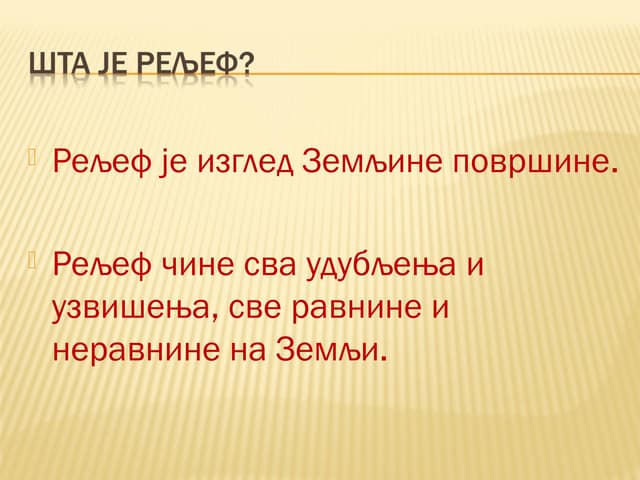 ШТА ЈЕ РЕЉЕФ?

Рељеф је изглед Земљине површине.

Рељеф чине сва удубљења и узвишења, све равнине и неравнине на Земљи.